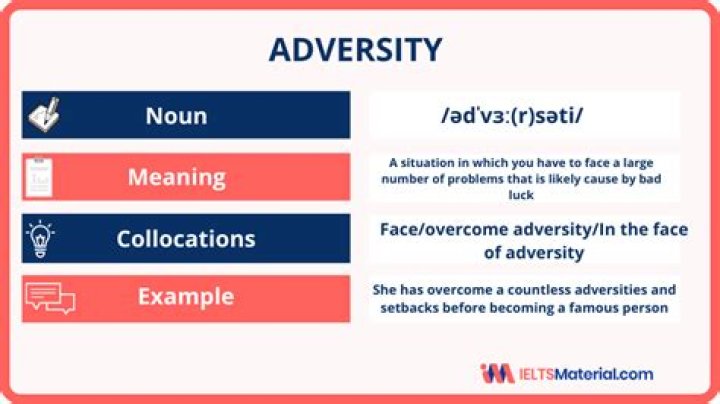 ADVERSITY

Noun

/ədˈvɜː(r)səti/

Meaning

A situation in which you have to face a large number of problems that is likely cause by bad luck

Collocations

Face/overcome adversity/In the face of adversity

Example

She has overcome a countless adversities and setbacks before becoming a famous person

IELTSMaterial.com